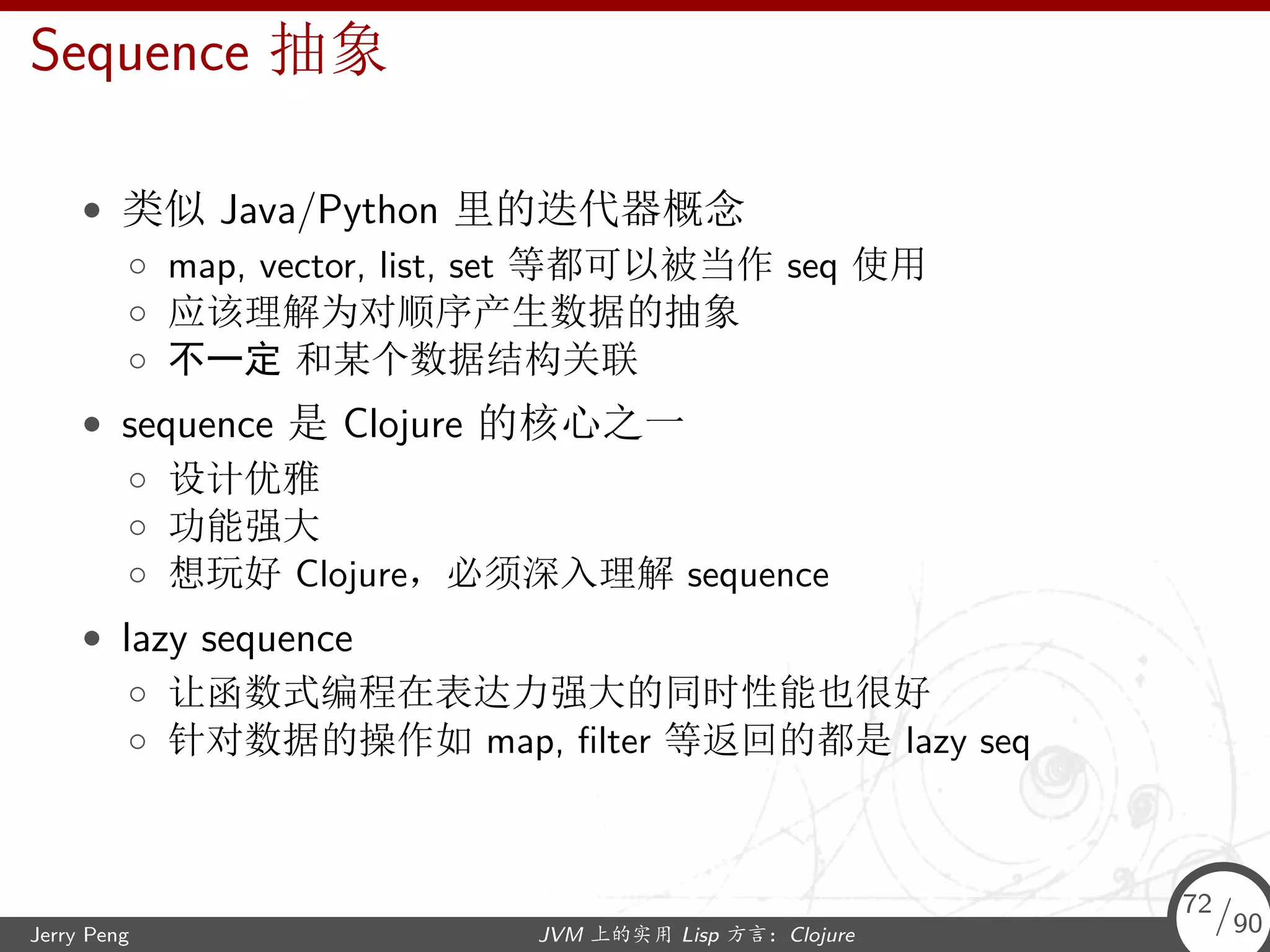 Sequence 抽象

- 类似 Java/Python 里的迭代器概念
  - map, vector, list, set 等都可以被当作 seq 使用
  - 应该理解为对顺序产生数据的抽象
  - 不一定 和某个数据结构关联
- sequence 是 Clojure 的核心之一
  - 设计优雅
  - 功能强大
  - 想玩好 Clojure，必须深入理解 sequence
- lazy sequence
  - 让函数式编程在表达力强大的同时性能也很好
  - 针对数据的操作如 map, filter 等返回的都是 lazy seq

Jerry Peng    JVM 上的实用 Lisp 方言：Clojure    72/90